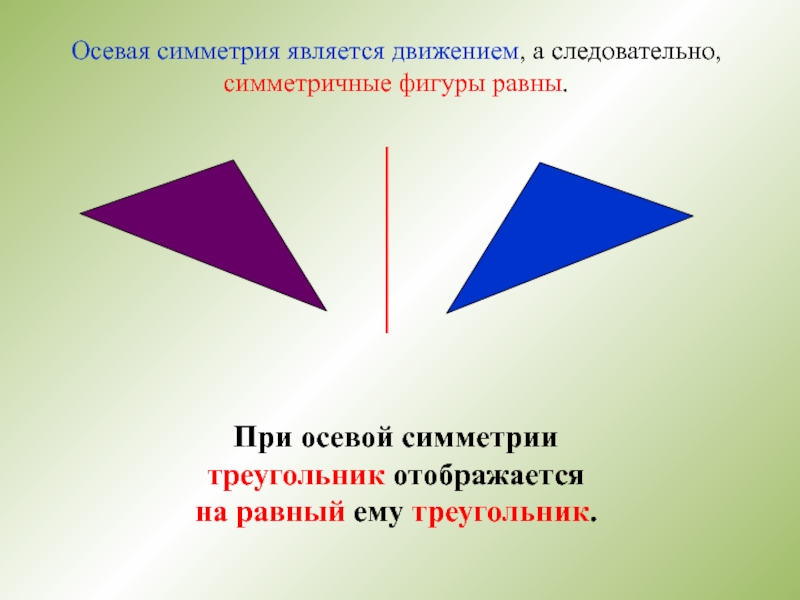 Осевая симметрия является движением, а следовательно, симметричные фигуры равны.

При осевой симметрии треугольник отображается на равный ему треугольник.